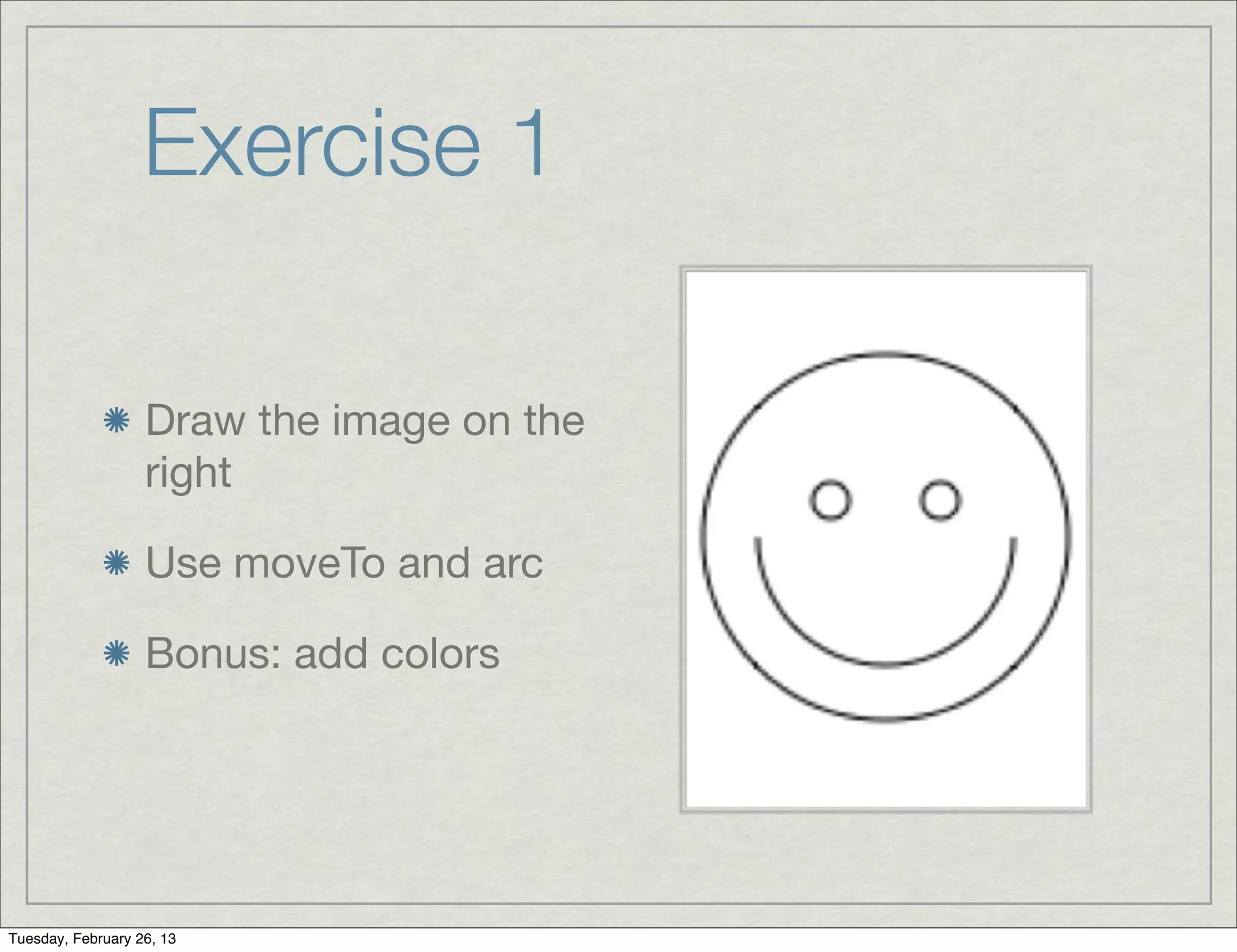 Exercise 1

Draw the image on the right

Use moveTo and arc

Bonus: add colors

Tuesday, February 26, 13